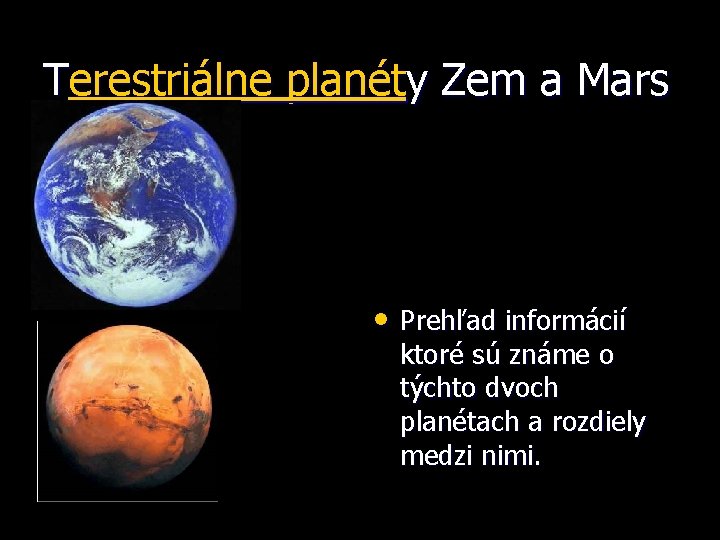 Terestriálne planéty Zem a Mars

• Prehľad informácií ktoré sú známe o týchto dvoch planétach a rozdiely medzi nimi.